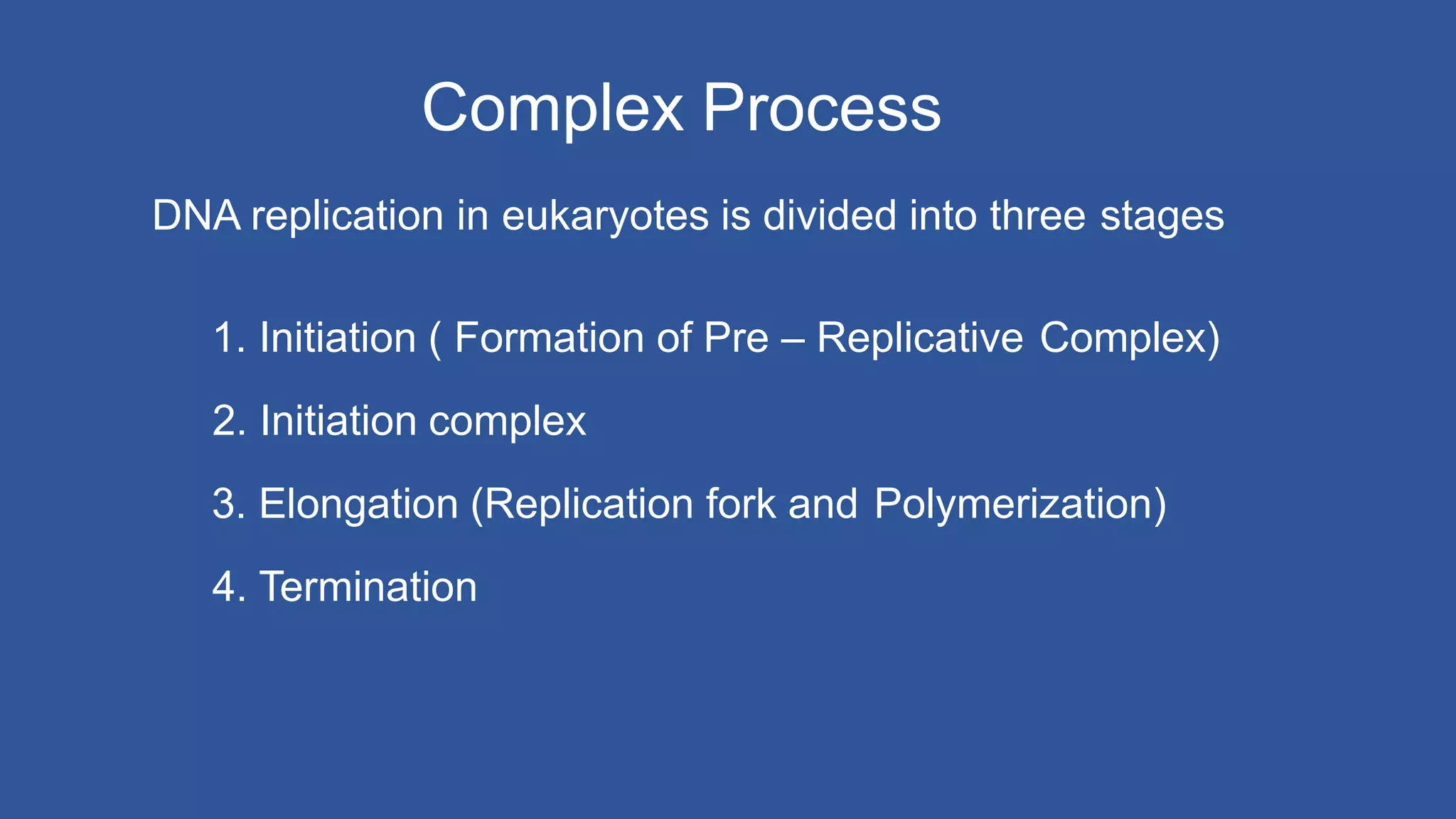 Complex Process

DNA replication in eukaryotes is divided into three stages

1. Initiation ( Formation of Pre – Replicative Complex)

2. Initiation complex

3. Elongation (Replication fork and Polymerization)

4. Termination